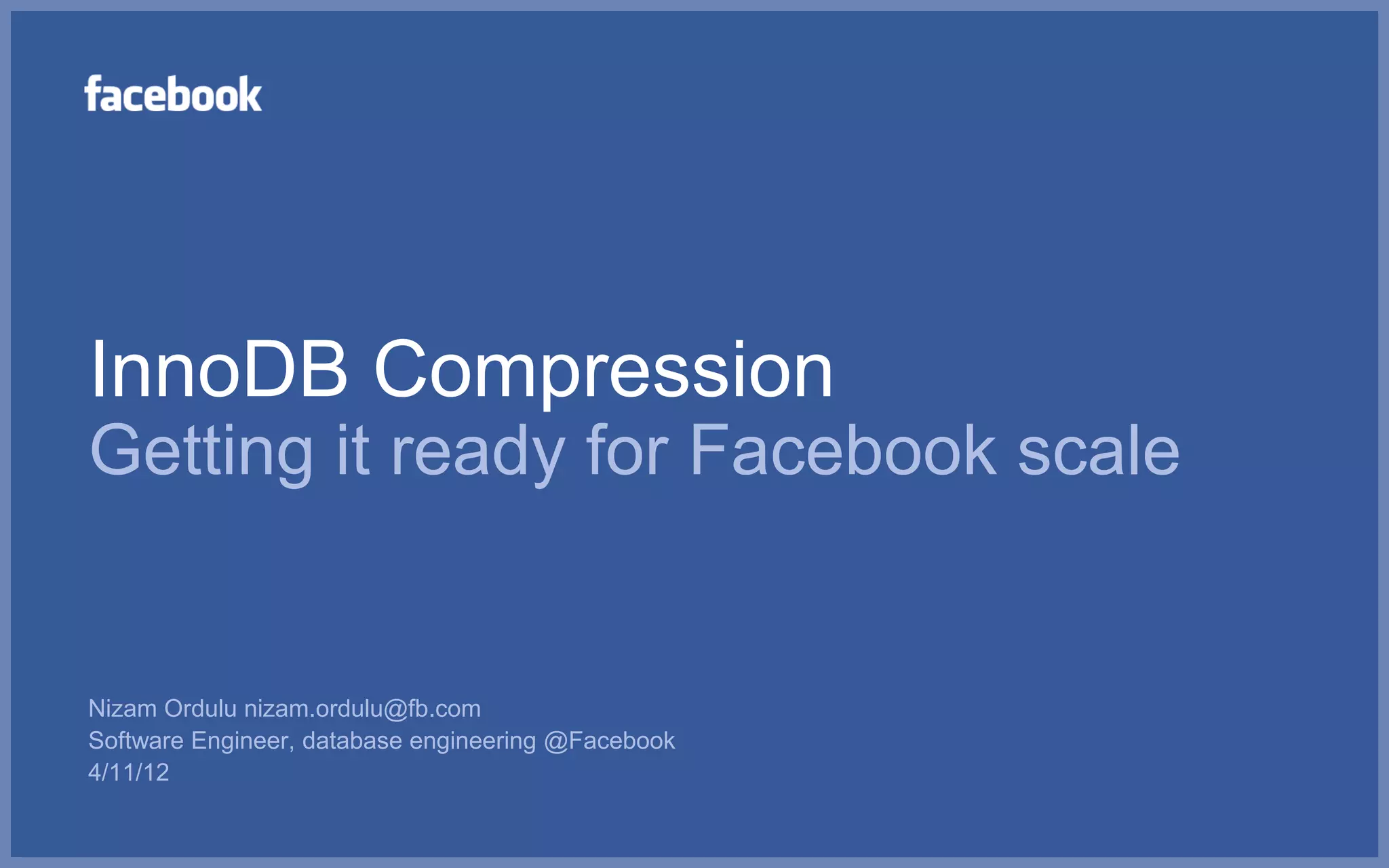 facebook

InnoDB Compression
Getting it ready for Facebook scale

Nizam Ordulu nizam.ordulu@fb.com
Software Engineer, database engineering @Facebook
4/11/12